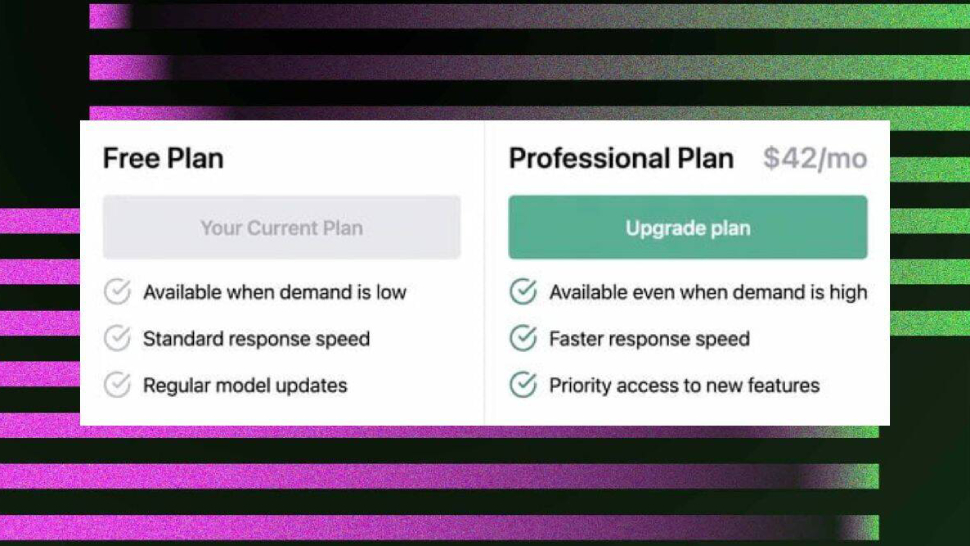 Free Plan

Your Current Plan

Available when demand is low

Standard response speed

Regular model updates

Professional Plan $42/mo

Upgrade plan

Available even when demand is high

Faster response speed

Priority access to new features